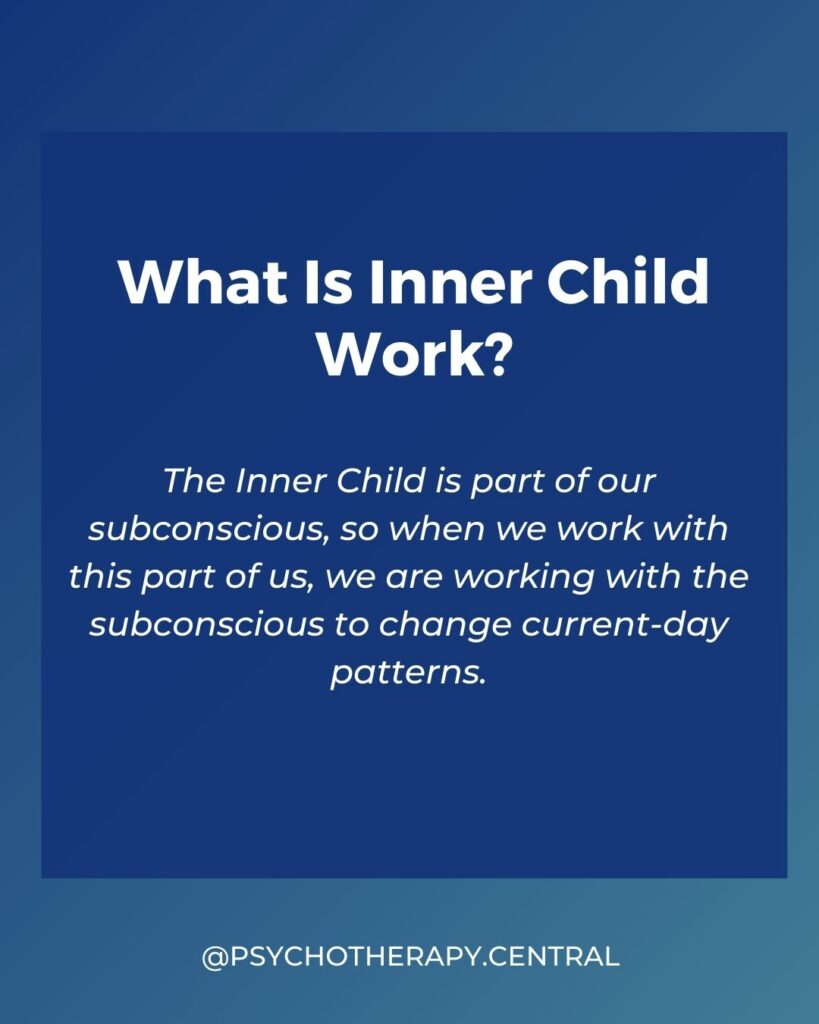 What Is Inner Child Work?

The Inner Child is part of our subconscious, so when we work with this part of us, we are working with the subconscious to change current-day patterns.

@PSYCHOTHERAPY.CENTRAL